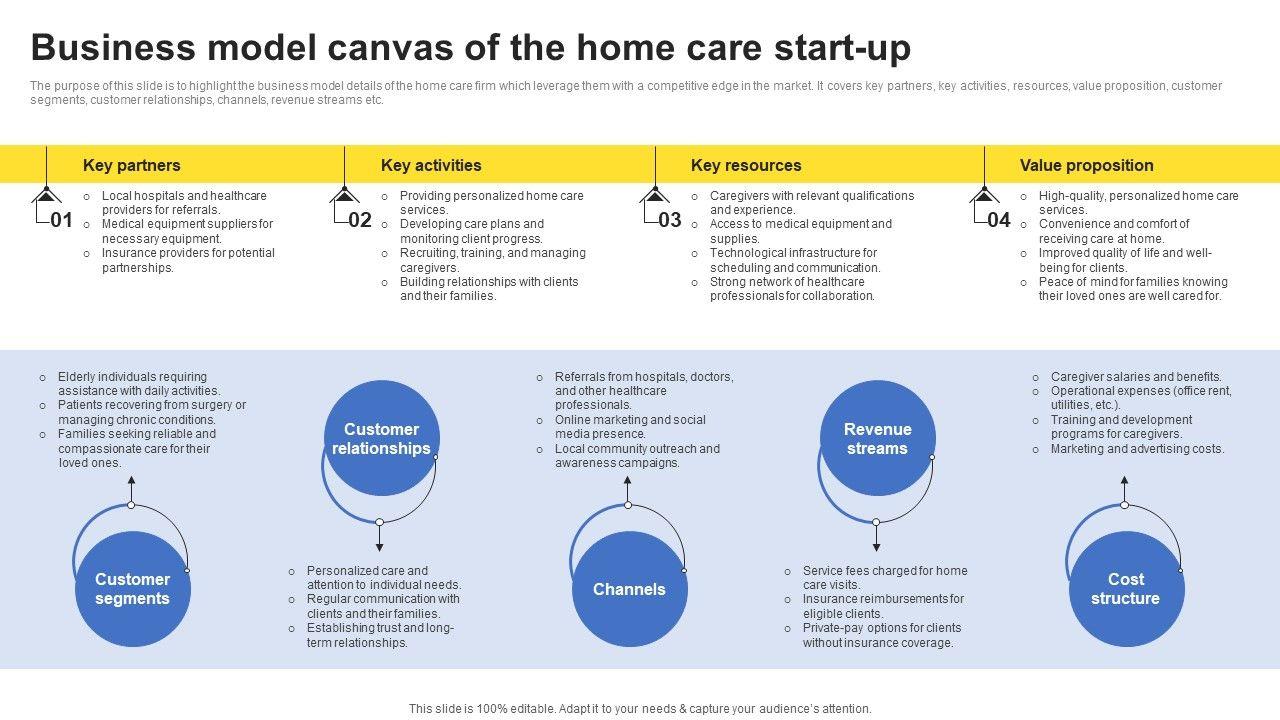 Business model canvas of the home care start-up

The purpose of this slide is to highlight the business model details of the home care firm which leverage them with a competitive edge in the market. It covers key partners, key activities, resources, value proposition, customer segments, customer relationships, channels, revenue streams etc.

Key partners

01

- Local hospitals and healthcare providers for referrals.
- Medical equipment suppliers for necessary equipment.
- Insurance providers for potential partnerships.

Key activities

02

- Providing personalized home care services.
- Developing care plans and monitoring client progress.
- Recruiting, training, and managing caregivers.
- Building relationships with clients and their families.

Key resources

03

- Caregivers with relevant qualifications and experience.
- Access to medical equipment and supplies.
- Technological infrastructure for scheduling and communication.
- Strong network of healthcare professionals for collaboration.

Value proposition

04

- High-quality, personalized home care services.
- Convenience and comfort of receiving care at home.
- Improved quality of life and well-being for clients.
- Peace of mind for families knowing their loved ones are well cared for.

- Elderly individuals requiring assistance with daily activities.
- Patients recovering from surgery or managing chronic conditions.
- Families seeking reliable and compassionate care for their loved ones.

Customer segments

Customer relationships

- Personalized care and attention to individual needs.
- Regular communication with clients and their families.
- Establishing trust and long-term relationships.

- Referrals from hospitals, doctors, and other healthcare professionals.
- Online marketing and social media presence.
- Local community outreach and awareness campaigns.

Channels

Revenue streams

- Service fees charged for home care visits.
- Insurance reimbursements for eligible clients.
- Private-pay options for clients without insurance coverage.

- Caregiver salaries and benefits.
- Operational expenses (office rent, utilities, etc.).
- Training and development programs for caregivers.
- Marketing and advertising costs.

Cost structure

This slide is 100% editable. Adapt it to your needs & capture your audience's attention.